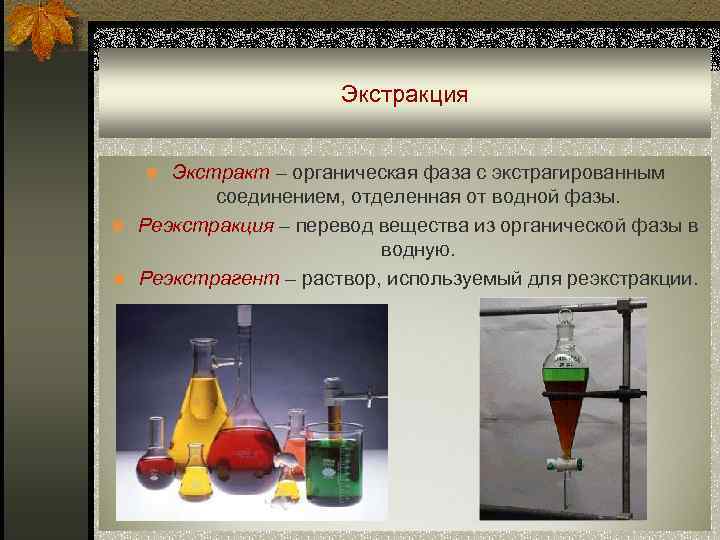 Экстракция

Экстракт – органическая фаза с экстрагированным соединением, отделенная от водной фазы.

Реэкстракция – перевод вещества из органической фазы в водную.

Реэкстрагент – раствор, используемый для реэкстракции.